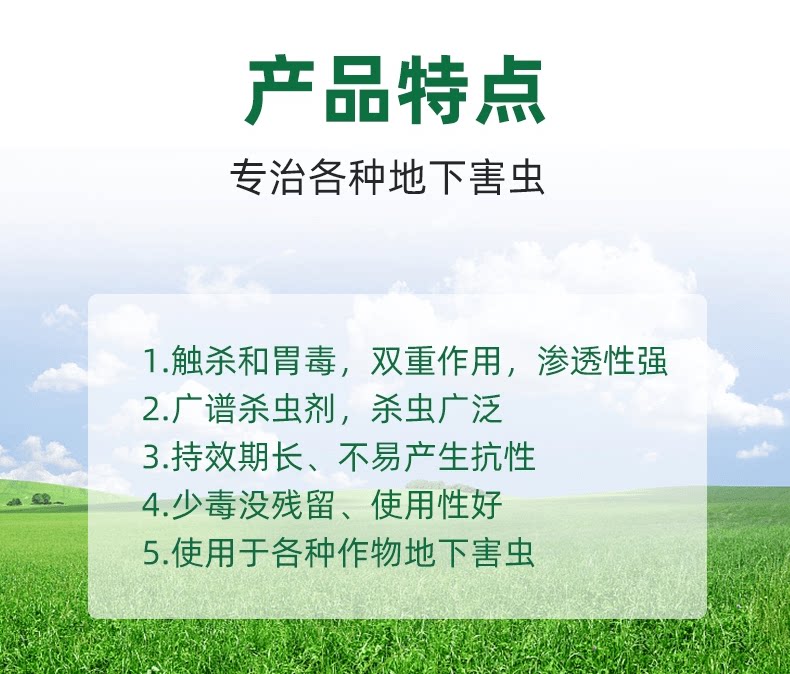 产品特点

专治各种地下害虫

1.触杀和胃毒，双重作用，渗透性强
2.广谱杀虫剂，杀虫广泛
3.持效期长、不易产生抗性
4.少毒没残留、使用性好
5.使用于各种作物地下害虫